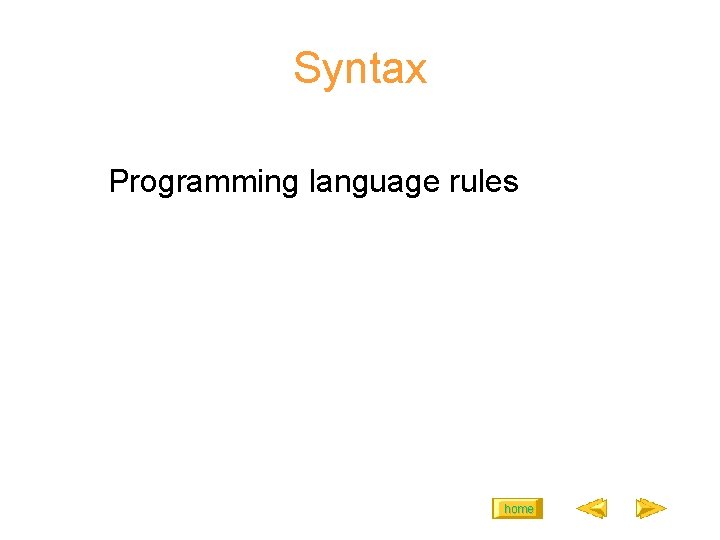 Syntax

Programming language rules

home